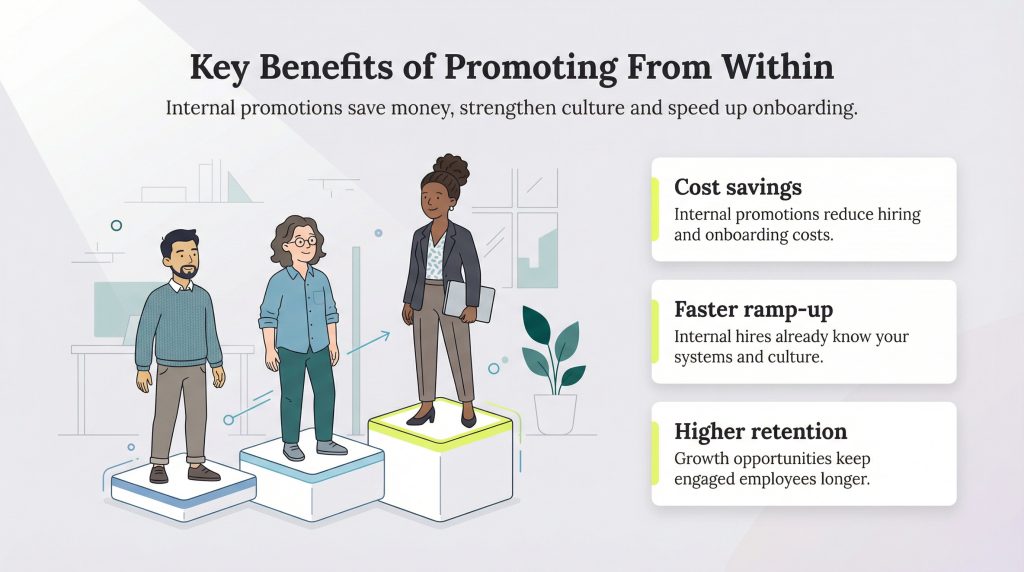 Key Benefits of Promoting From Within

Internal promotions save money, strengthen culture and speed up onboarding.

Cost savings
Internal promotions reduce hiring and onboarding costs.

Faster ramp-up
Internal hires already know your systems and culture.

Higher retention
Growth opportunities keep engaged employees longer.